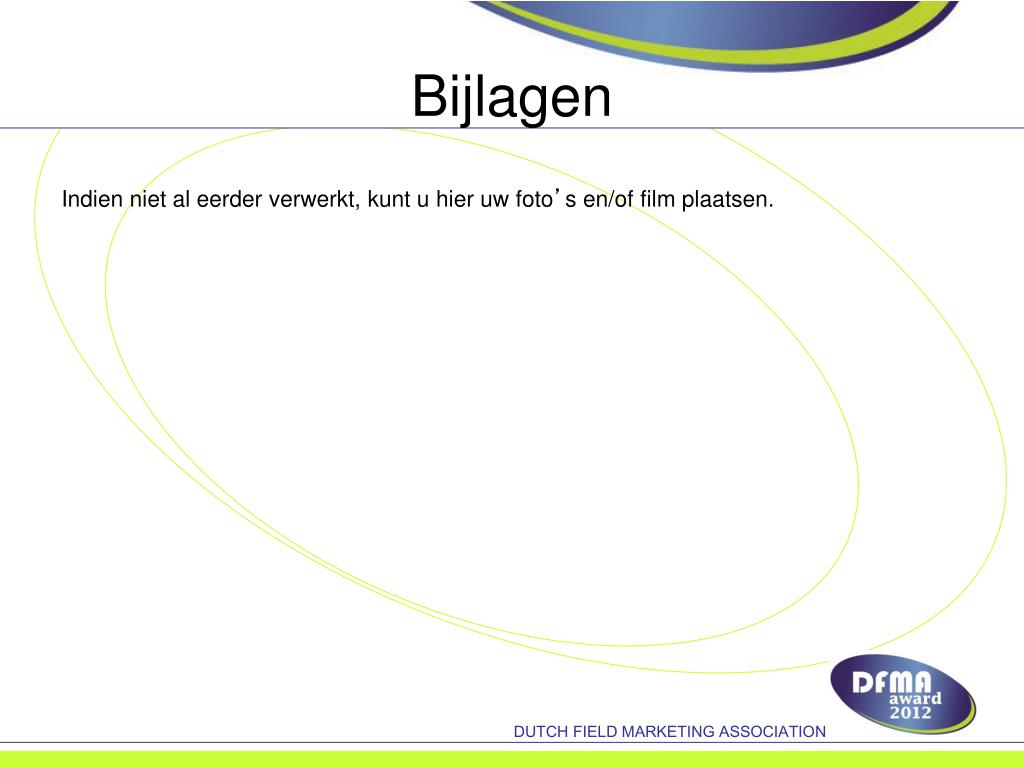 Bijlagen

Indien niet al eerder verwerkt, kunt u hier uw foto’s en/of film plaatsen.

DFMA award 2012

DUTCH FIELD MARKETING ASSOCIATION